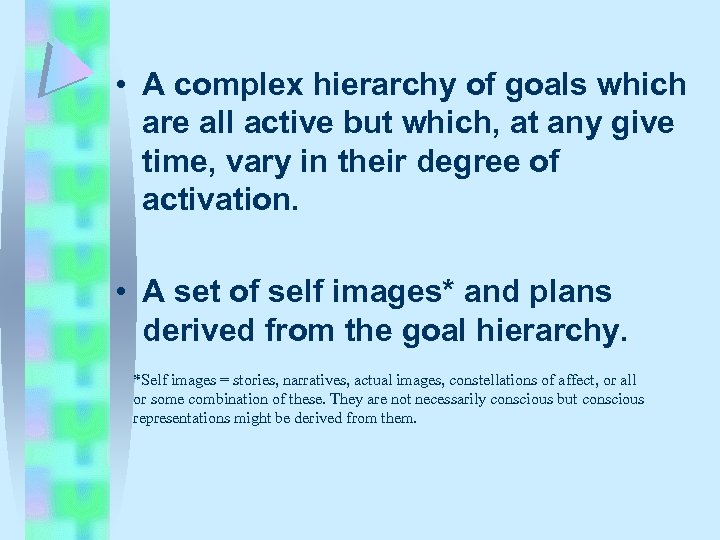 • A complex hierarchy of goals which are all active but which, at any give time, vary in their degree of activation.

• A set of self images* and plans derived from the goal hierarchy.

*Self images = stories, narratives, actual images, constellations of affect, or all or some combination of these. They are not necessarily conscious but conscious representations might be derived from them.